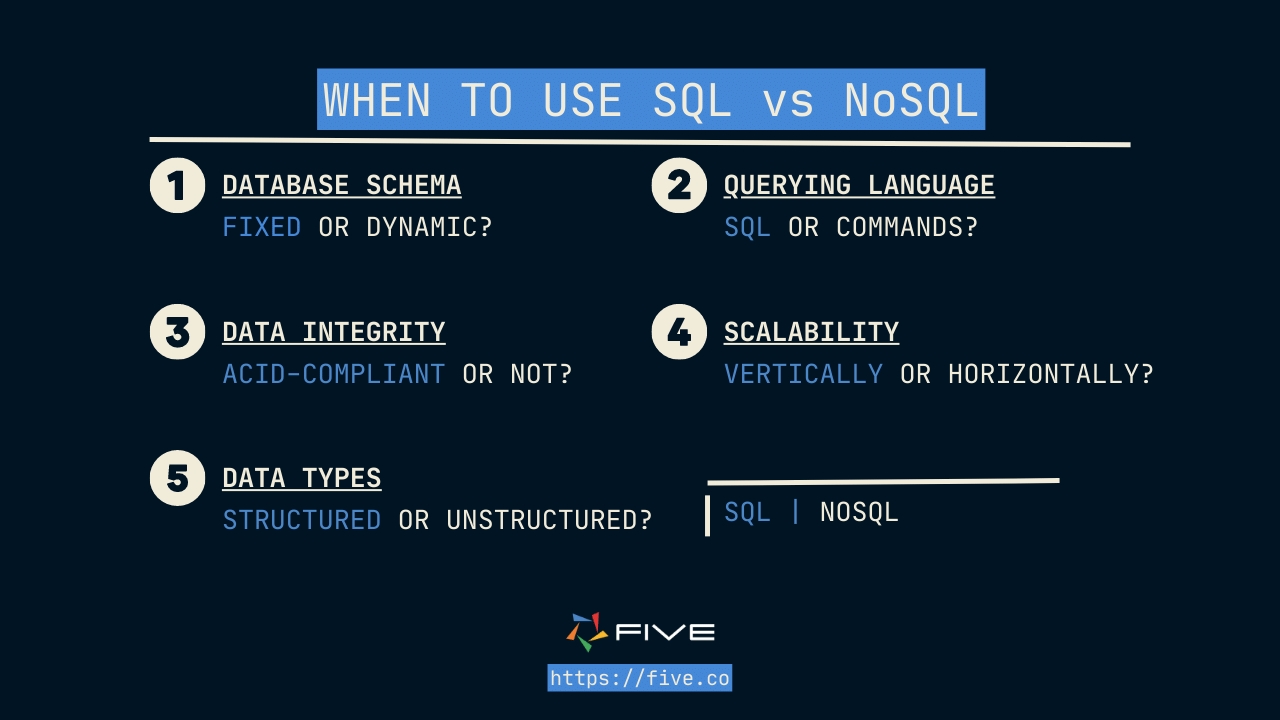 WHEN TO USE SQL vs NoSQL

1 DATABASE SCHEMA
FIXED OR DYNAMIC?

2 QUERYING LANGUAGE
SQL OR COMMANDS?

3 DATA INTEGRITY
ACID-COMPLIANT OR NOT?

4 SCALABILITY
VERTICALLY OR HORIZONTALLY?

5 DATA TYPES
STRUCTURED OR UNSTRUCTURED?

SQL | NOSQL

FIVE

https://five.co